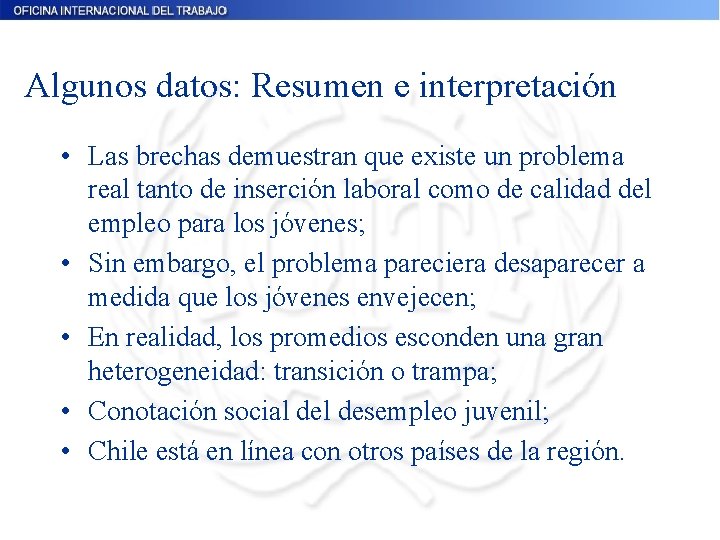 OFICINA INTERNACIONAL DEL TRABAJO

Algunos datos: Resumen e interpretación

• Las brechas demuestran que existe un problema real tanto de inserción laboral como de calidad del empleo para los jóvenes;
• Sin embargo, el problema pareciera desaparecer a medida que los jóvenes envejecen;
• En realidad, los promedios esconden una gran heterogeneidad: transición o trampa;
• Conotación social del desempleo juvenil;
• Chile está en línea con otros países de la región.